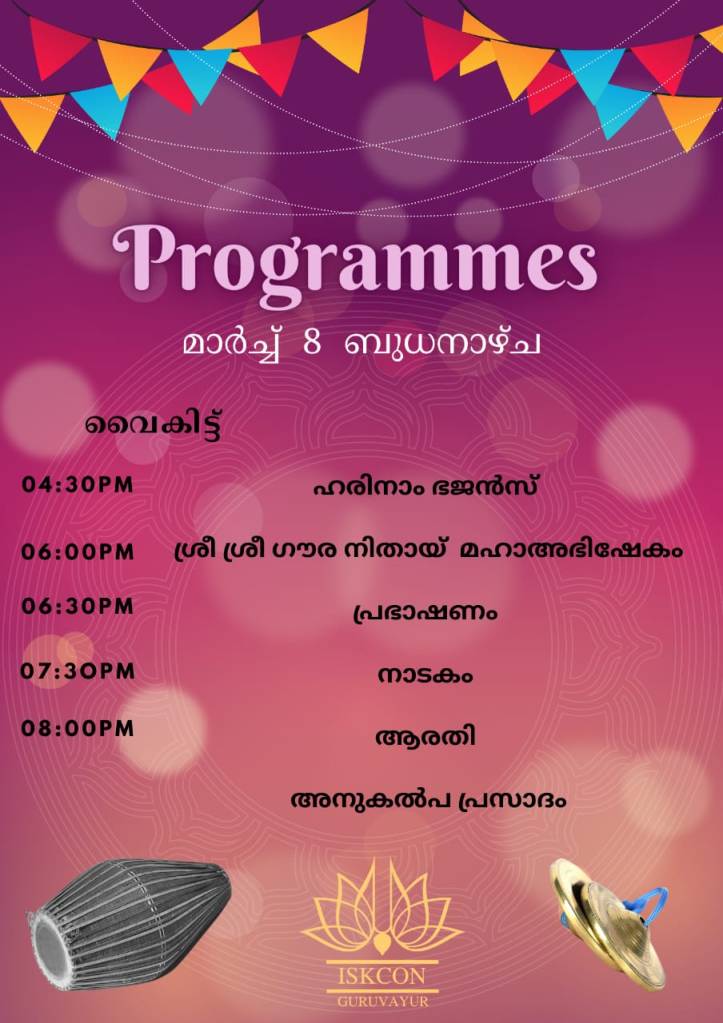 Programmes

മാർച്ച് 8 ബുധനാഴ്ച

വൈകിട്ട്

04:30PM ഹരിനാം ഭജൻസ്

06:00PM ശ്രീ ശ്രീ ഗൗര നിതായ് മഹാഅഭിഷേകം

06:30PM പ്രഭാഷണം

07:30PM നാടകം

08:00PM ആരതി

അനുകൽപ പ്രസാദം

ISKCON
GURUVAYUR